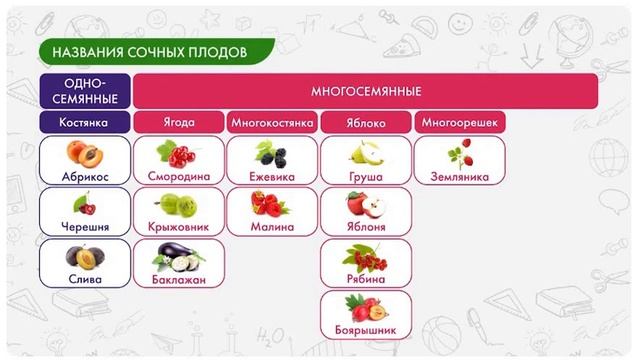 НАЗВАНИЯ СОЧНЫХ ПЛОДОВ

| ОДНО-СЕМЯННЫЕ | МНОГОСЕМЯННЫЕ | | | |
|---|---|---|---|---|
| Костянка | Ягода | Многокостянка | Яблоко | Многоорешек |
| Абрикос | Смородина | Ежевика | Груша | Земляника |
| Черешня | Крыжовник | Малина | Яблоня | |
| Слива | Баклажан | | Рябина | |
| | | | Боярышник | |

$H_2O$